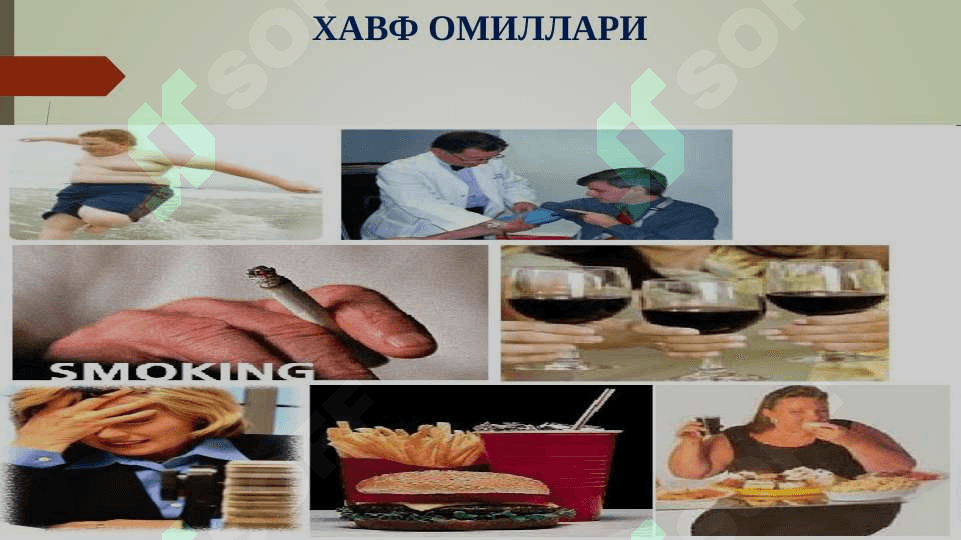 ХАВФ ОМИЛЛАРИ

SMOKING